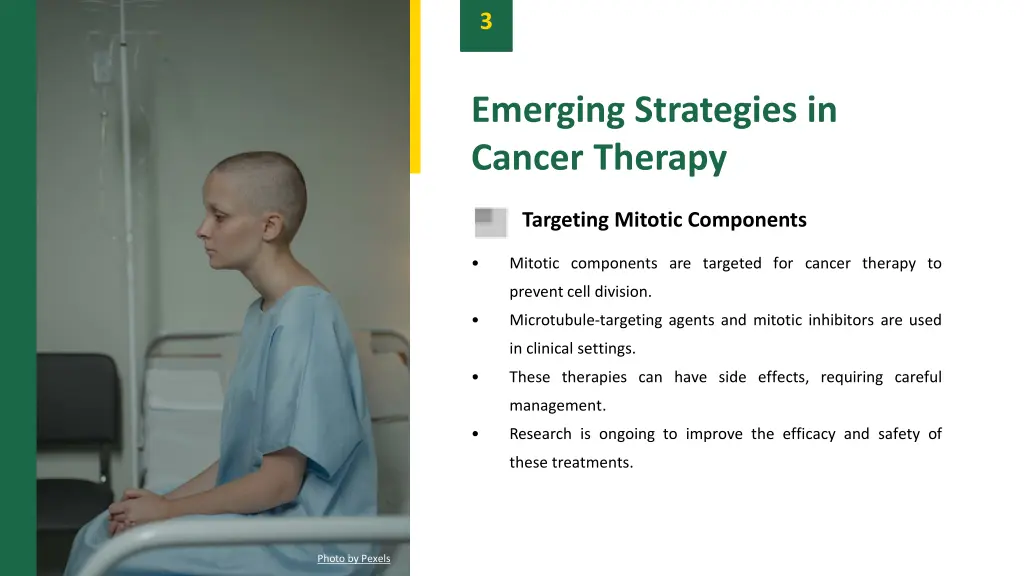 3

Emerging Strategies in Cancer Therapy

Targeting Mitotic Components

• Mitotic components are targeted for cancer therapy to prevent cell division.
• Microtubule-targeting agents and mitotic inhibitors are used in clinical settings.
• These therapies can have side effects, requiring careful management.
• Research is ongoing to improve the efficacy and safety of these treatments.

Photo by Pexels